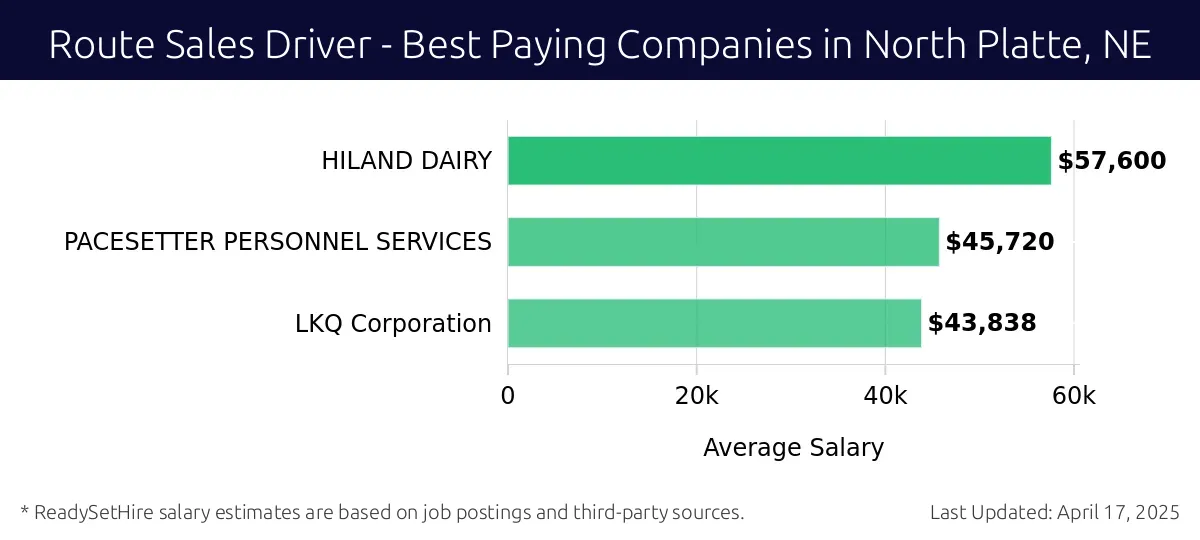 Route Sales Driver - Best Paying Companies in North Platte, NE

HILAND DAIRY $57,600

PACESETTER PERSONNEL SERVICES $45,720

LKQ Corporation $43,838

0 20k 40k 60k

Average Salary

* ReadySetHire salary estimates are based on job postings and third-party sources.

Last Updated: April 17, 2025